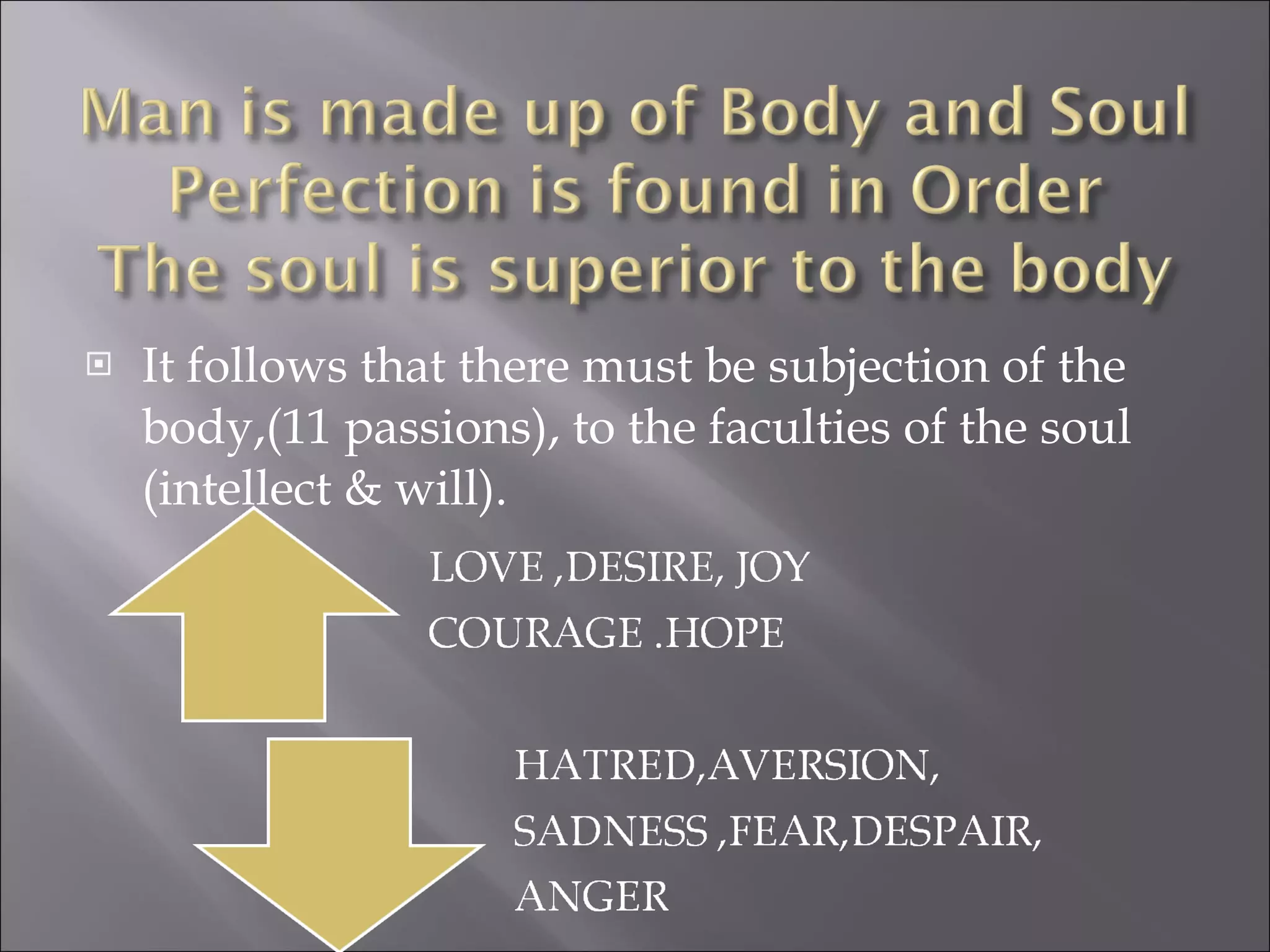 Man is made up of Body and Soul
Perfection is found in Order
The soul is superior to the body

It follows that there must be subjection of the body,(11 passions), to the faculties of the soul (intellect & will).

LOVE ,DESIRE, JOY
COURAGE .HOPE

HATRED,AVERSION,
SADNESS ,FEAR,DESPAIR,
ANGER